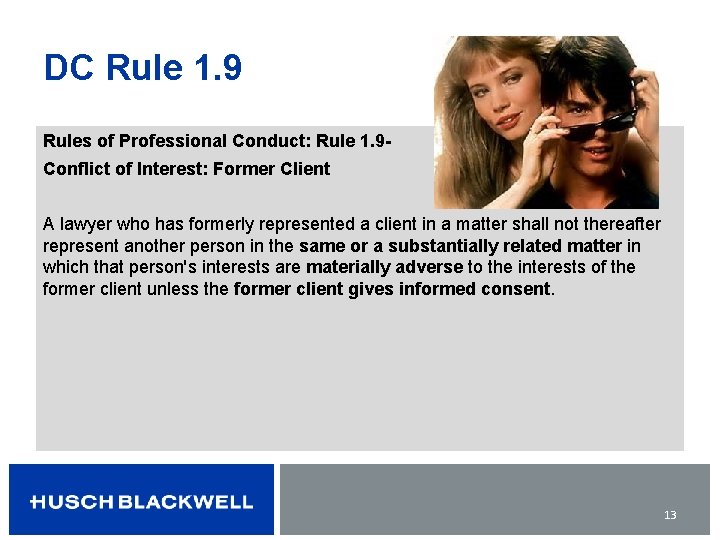 DC Rule 1.9

Rules of Professional Conduct: Rule 1.9-

Conflict of Interest: Former Client

A lawyer who has formerly represented a client in a matter shall not thereafter represent another person in the same or a substantially related matter in which that person's interests are materially adverse to the interests of the former client unless the former client gives informed consent.

HUSCH BLACKWELL

13